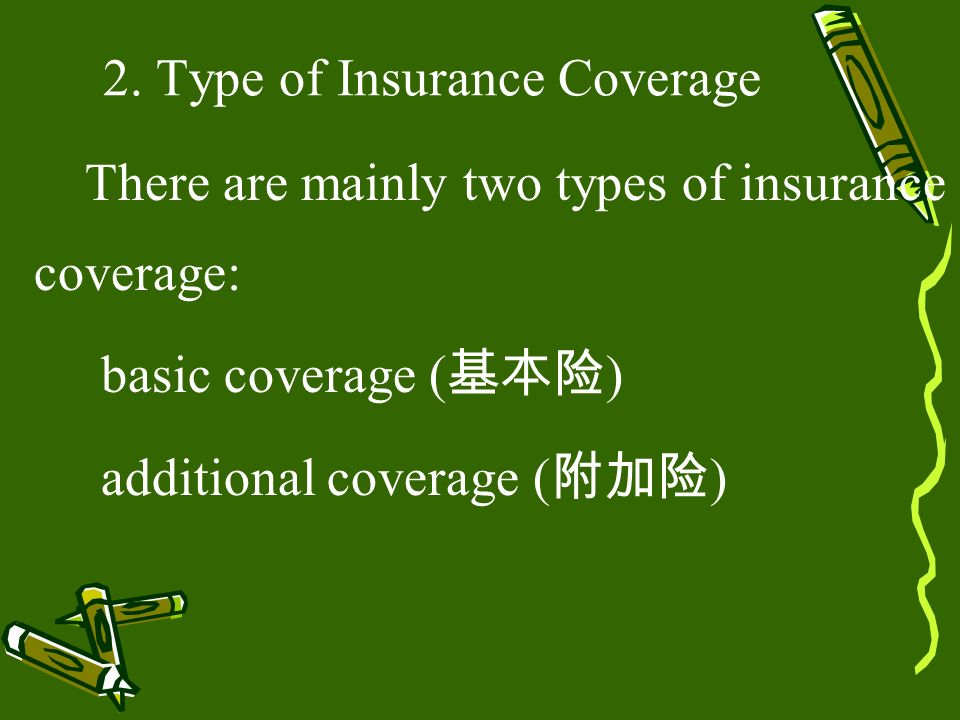 2. Type of Insurance Coverage

There are mainly two types of insurance coverage:

basic coverage (基本险)

additional coverage (附加险)